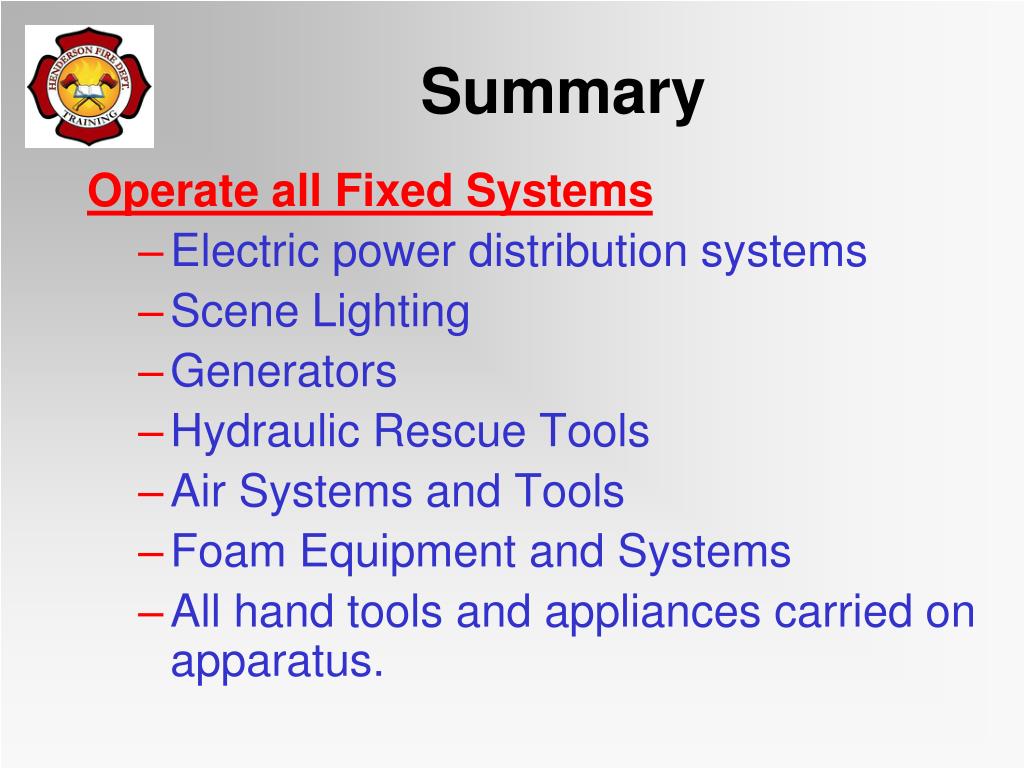 HENDERSON FIRE DEPT.
TRAINING

Summary

Operate all Fixed Systems
– Electric power distribution systems
– Scene Lighting
– Generators
– Hydraulic Rescue Tools
– Air Systems and Tools
– Foam Equipment and Systems
– All hand tools and appliances carried on apparatus.